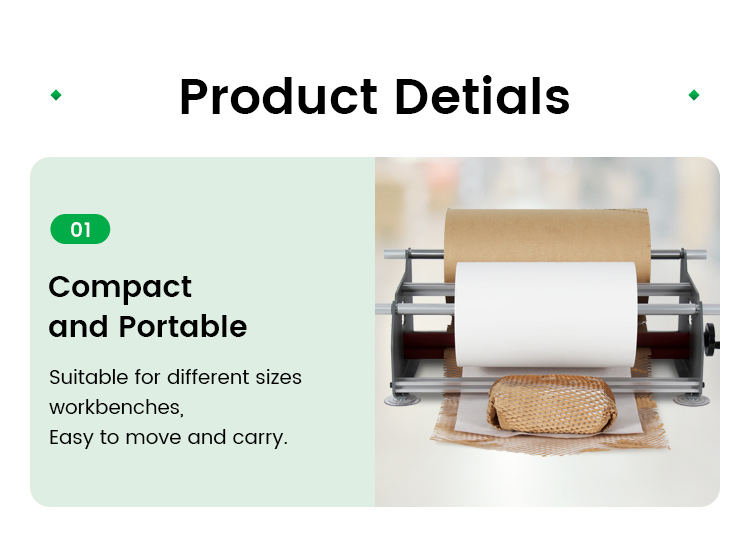 Product Detials

01

Compact and Portable

Suitable for different sizes workbenches,
Easy to move and carry.